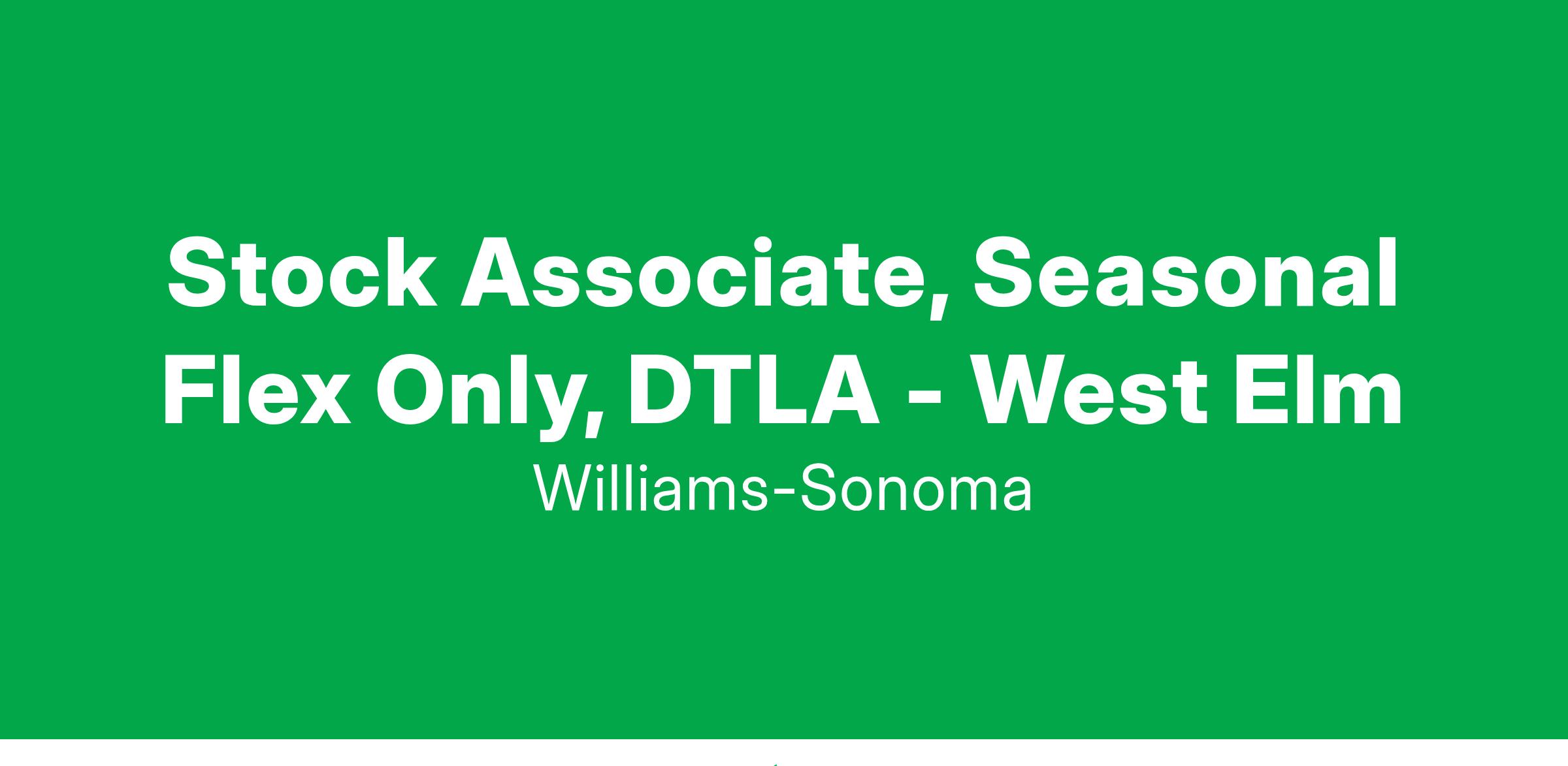 Stock Associate, Seasonal Flex Only, DTLA - West Elm

Williams-Sonoma